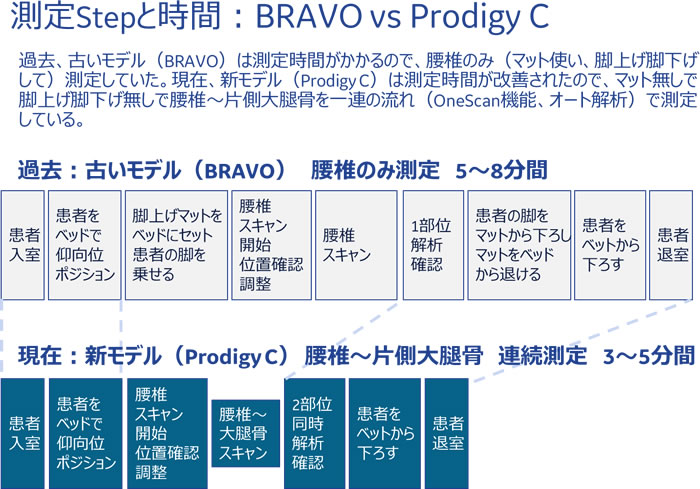 測定Stepと時間：BRAVO vs Prodigy C

過去、古いモデル（BRAVO）は測定時間がかかるので、腰椎のみ（マット使い、脚上げ脚下げして）測定していた。現在、新モデル（Prodigy C）は測定時間が改善されたので、マット無しで脚上げ脚下げ無しで腰椎～片側大腿骨を一連の流れ（OneScan機能、オート解析）で測定している。

過去：古いモデル（BRAVO）　腰椎のみ測定　5～8分間

患者入室

患者をベッドで仰向位ポジション

脚上げマットをベッドにセット患者の脚を乗せる

腰椎スキャン開始位置確認調整

腰椎スキャン

1部位解析確認

患者の脚をマットから下ろしマットをベッドから退ける

患者をベットから下ろす

患者退室

現在：新モデル（Prodigy C）　腰椎～片側大腿骨　連続測定　3～5分間

患者入室

患者をベッドで仰向位ポジション

腰椎スキャン開始位置確認調整

腰椎～大腿骨スキャン

2部位同時解析確認

患者をベットから下ろす

患者退室